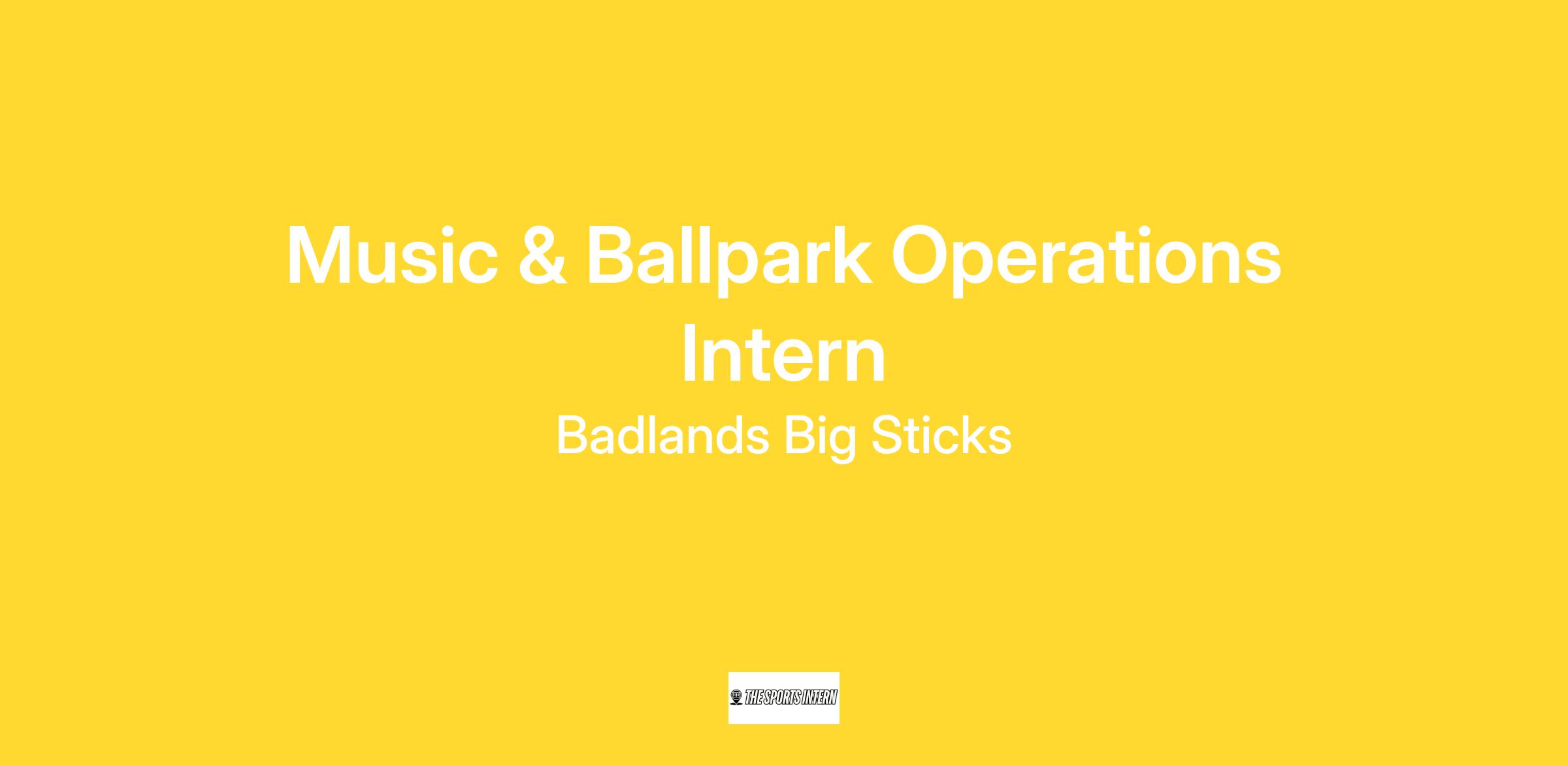 Music & Ballpark Operations Intern

Badlands Big Sticks

THE SPORTS INTERN